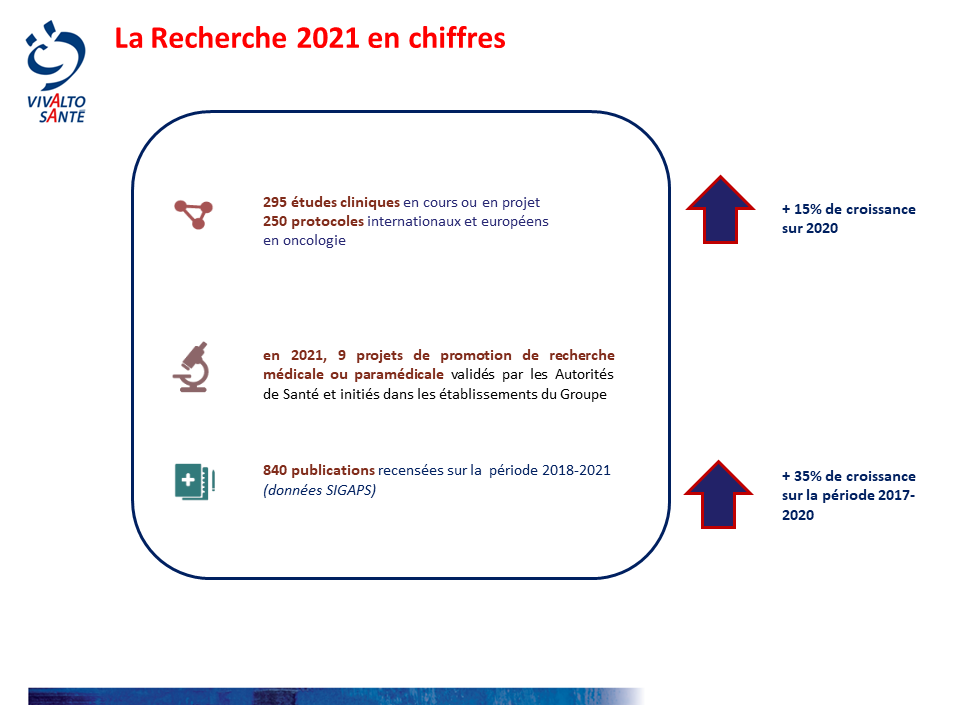 VIVALTO SANTÉ

La Recherche 2021 en chiffres

295 études cliniques en cours ou en projet
250 protocoles internationaux et européens en oncologie

+ 15% de croissance sur 2020

en 2021, 9 projets de promotion de recherche médicale ou paramédicale validés par les Autorités de Santé et initiés dans les établissements du Groupe

840 publications recensées sur la période 2018-2021 (données SIGAPS)

+ 35% de croissance sur la période 2017-2020